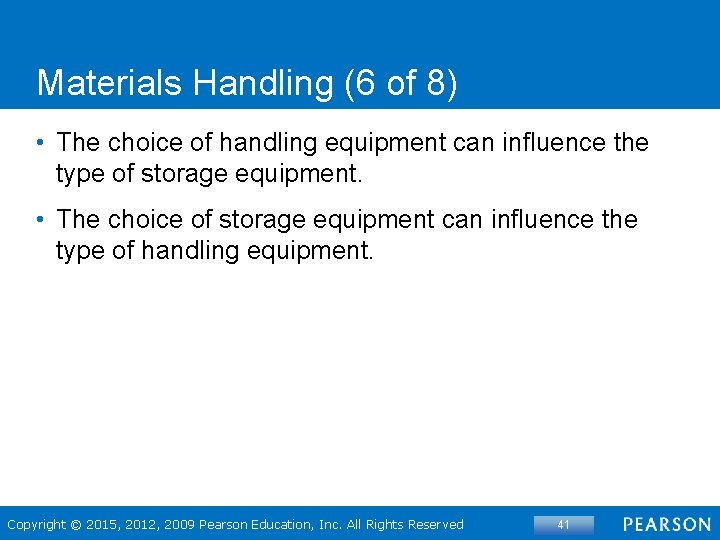 Materials Handling (6 of 8)

• The choice of handling equipment can influence the type of storage equipment.

• The choice of storage equipment can influence the type of handling equipment.

Copyright © 2015, 2012, 2009 Pearson Education, Inc. All Rights Reserved

41

PEARSON